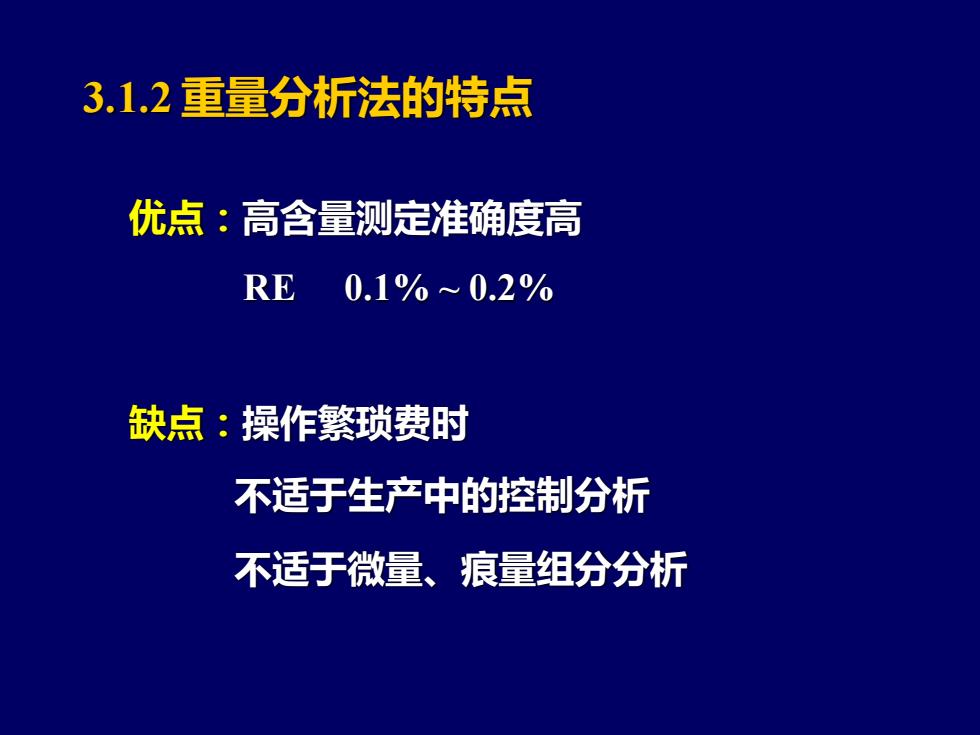 3.1.2 重量分析法的特点

优点：高含量测定准确度高

RE　0.1% ~ 0.2%

缺点：操作繁琐费时

不适于生产中的控制分析

不适于微量、痕量组分分析